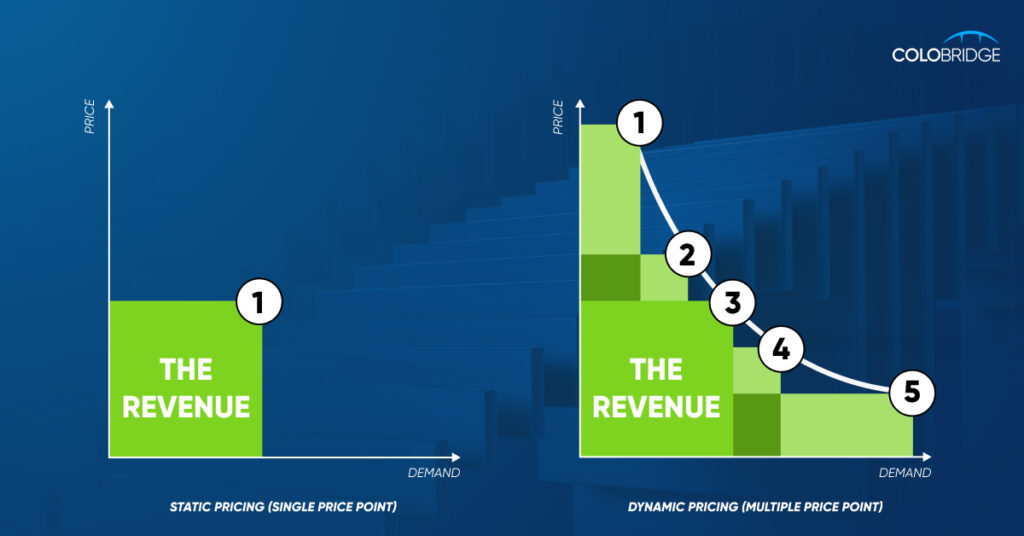 COLOBRIDGE

PRICE

1

THE REVENUE

DEMAND

STATIC PRICING (SINGLE PRICE POINT)

PRICE

1

2

3

4

5

THE REVENUE

DEMAND

DYNAMIC PRICING (MULTIPLE PRICE POINT)